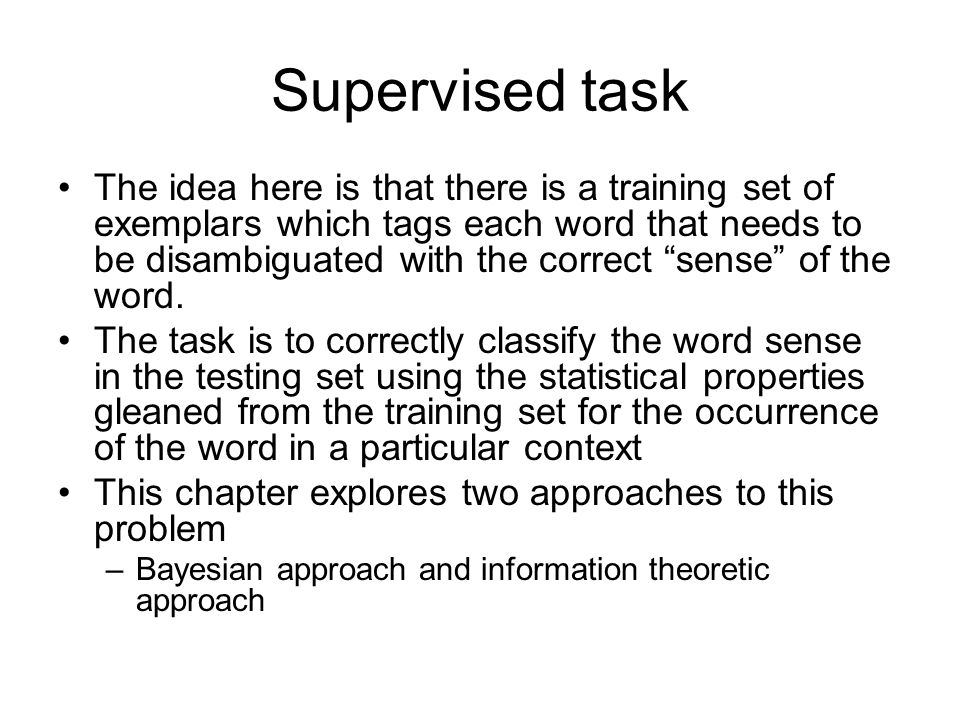 Supervised task

• The idea here is that there is a training set of exemplars which tags each word that needs to be disambiguated with the correct “sense” of the word.
• The task is to correctly classify the word sense in the testing set using the statistical properties gleaned from the training set for the occurrence of the word in a particular context
• This chapter explores two approaches to this problem
– Bayesian approach and information theoretic approach